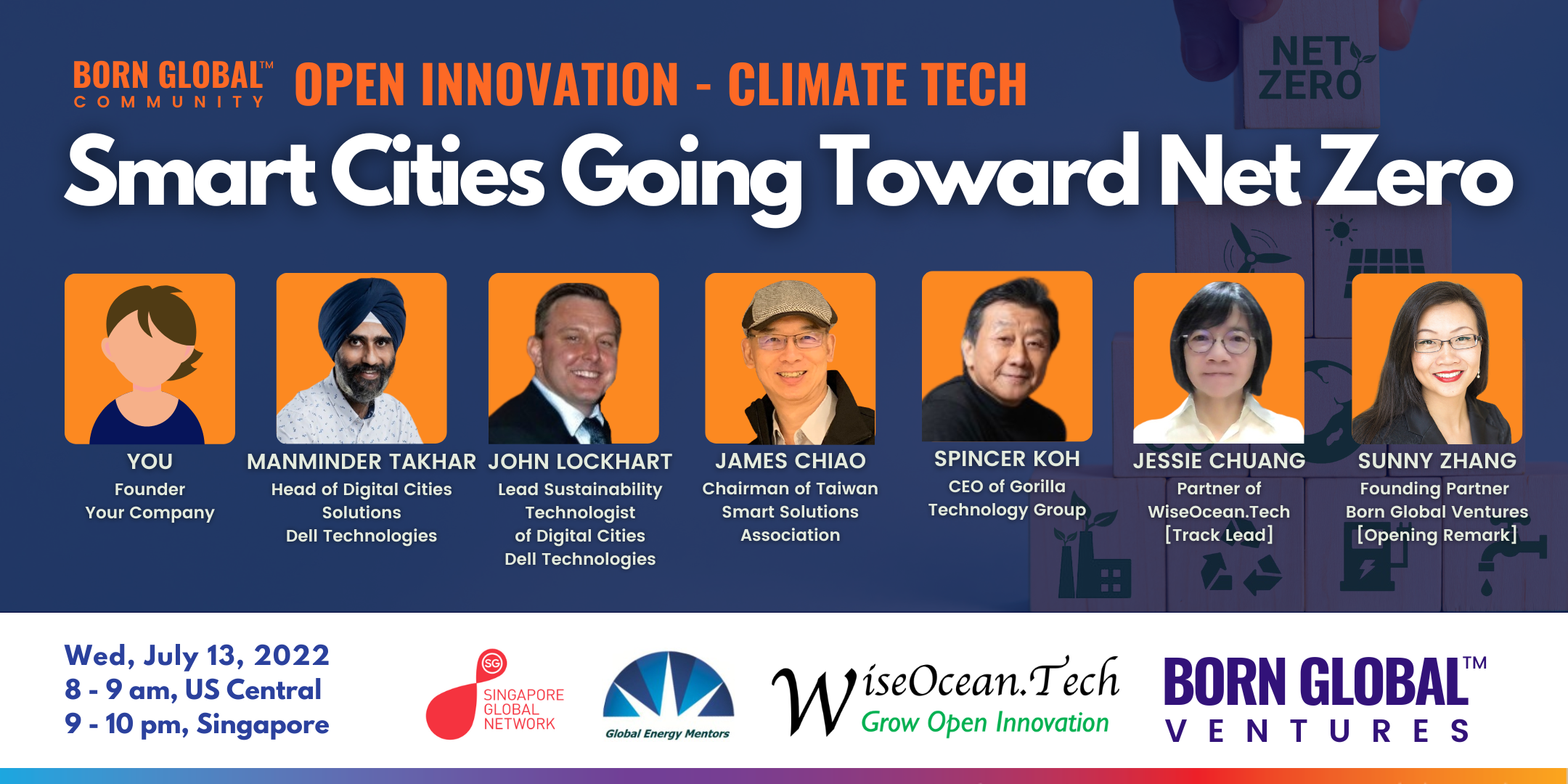 BORN GLOBAL™ COMMUNITY OPEN INNOVATION - CLIMATE TECH

NET ZERO

Smart Cities Going Toward Net Zero

YOU
Founder
Your Company

MANMINDER TAKHAR
Head of Digital Cities Solutions
Dell Technologies

JOHN LOCKHART
Lead Sustainability Technologist of Digital Cities
Dell Technologies

JAMES CHIAO
Chairman of Taiwan Smart Solutions Association

SPINCER KOH
CEO of Gorilla Technology Group

JESSIE CHUANG
Partner of WiseOcean.Tech
[Track Lead]

SUNNY ZHANG
Founding Partner
Born Global Ventures
[Opening Remark]

Wed, July 13, 2022
8 - 9 am, US Central
9 - 10 pm, Singapore

SG SINGAPORE GLOBAL NETWORK

Global Energy Mentors

WiseOcean.Tech
Grow Open Innovation

BORN GLOBAL™ VENTURES